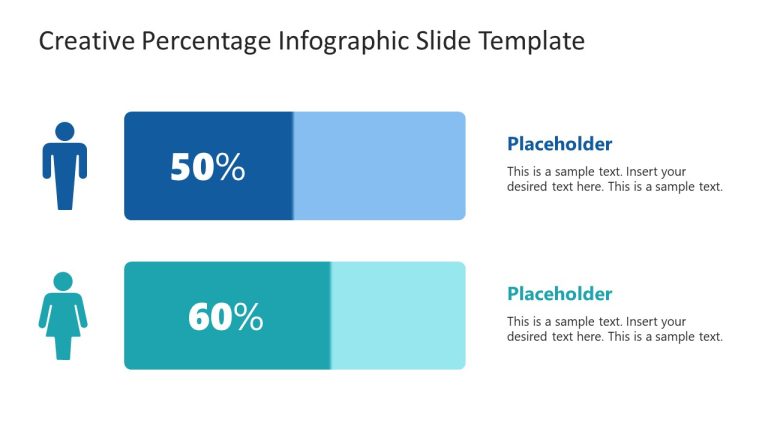 Creative Percentage Infographic Slide Template

50%

Placeholder

This is a sample text. Insert your desired text here. This is a sample text.

60%

Placeholder

This is a sample text. Insert your desired text here. This is a sample text.